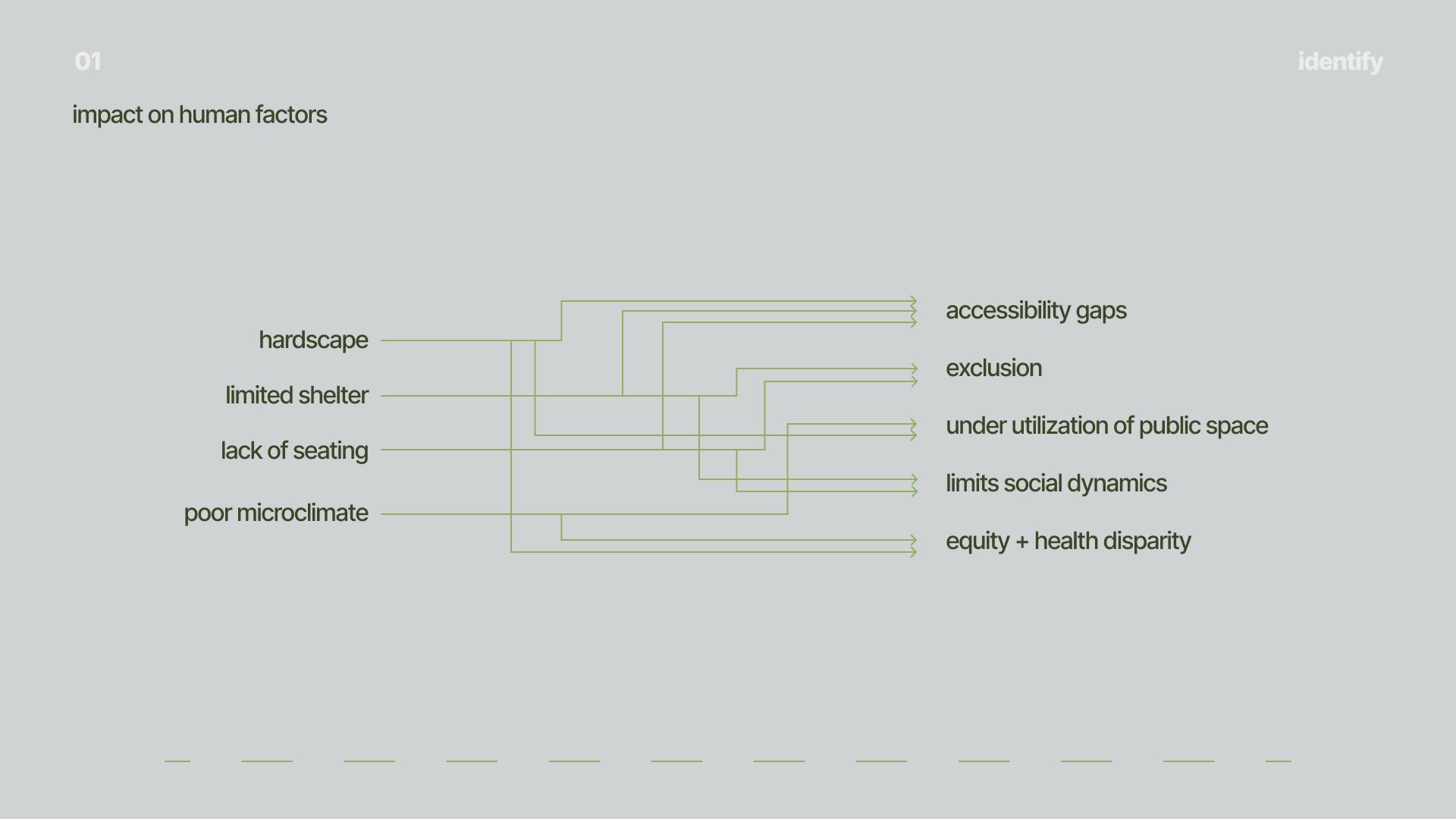 01

identify

impact on human factors

hardscape

limited shelter

lack of seating

poor microclimate

accessibility gaps

exclusion

under utilization of public space

limits social dynamics

equity + health disparity